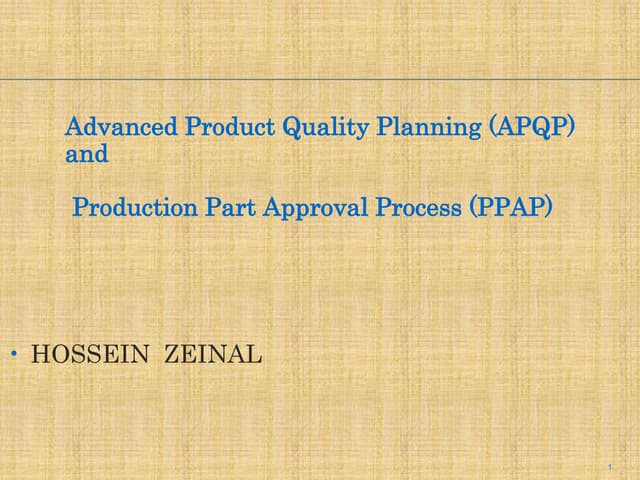 Advanced Product Quality Planning (APQP) and

Production Part Approval Process (PPAP)

• HOSSEIN ZEINAL

1